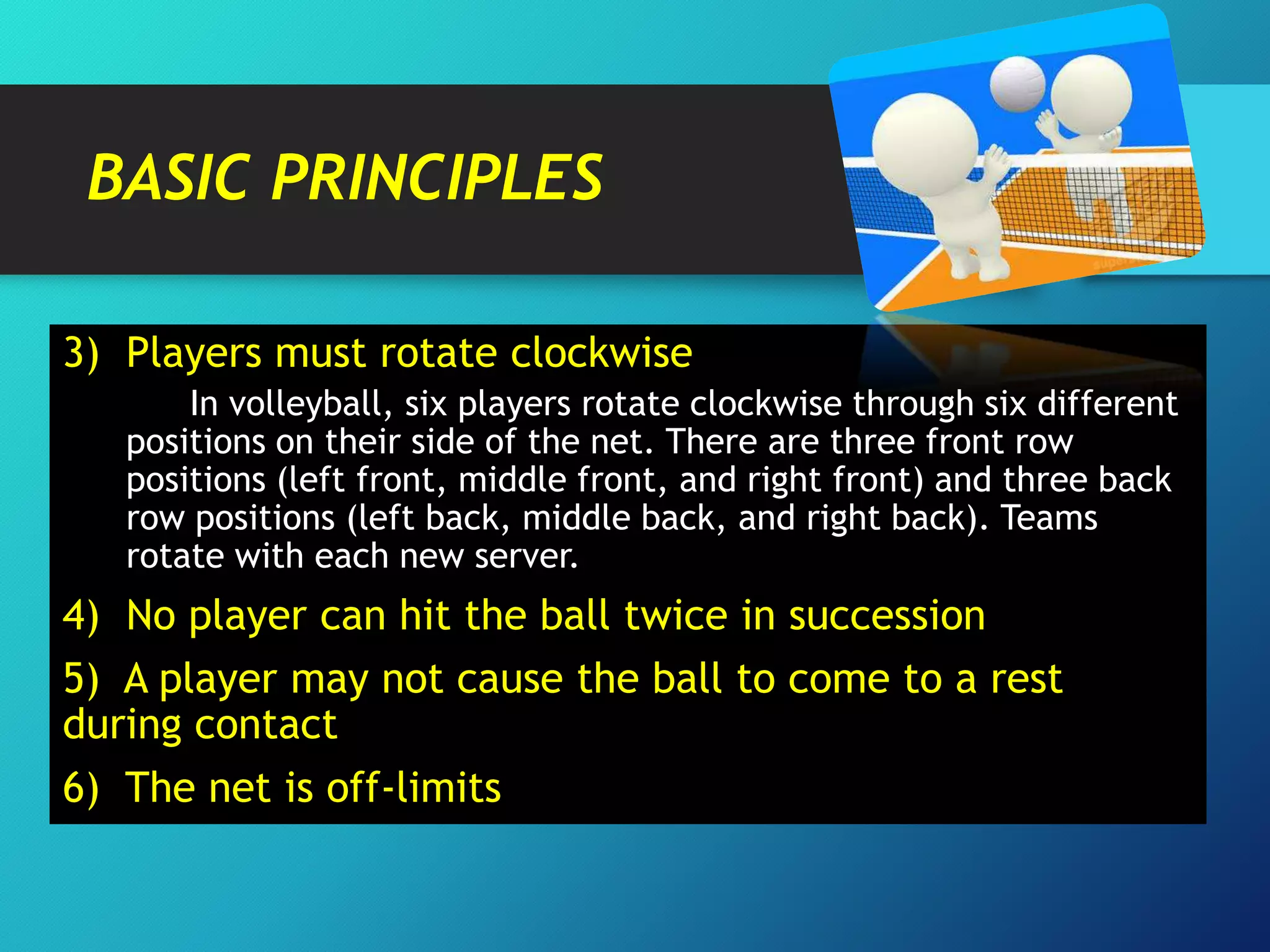 BASIC PRINCIPLES

3) Players must rotate clockwise

In volleyball, six players rotate clockwise through six different positions on their side of the net. There are three front row positions (left front, middle front, and right front) and three back row positions (left back, middle back, and right back). Teams rotate with each new server.

4) No player can hit the ball twice in succession

5) A player may not cause the ball to come to a rest during contact

6) The net is off-limits